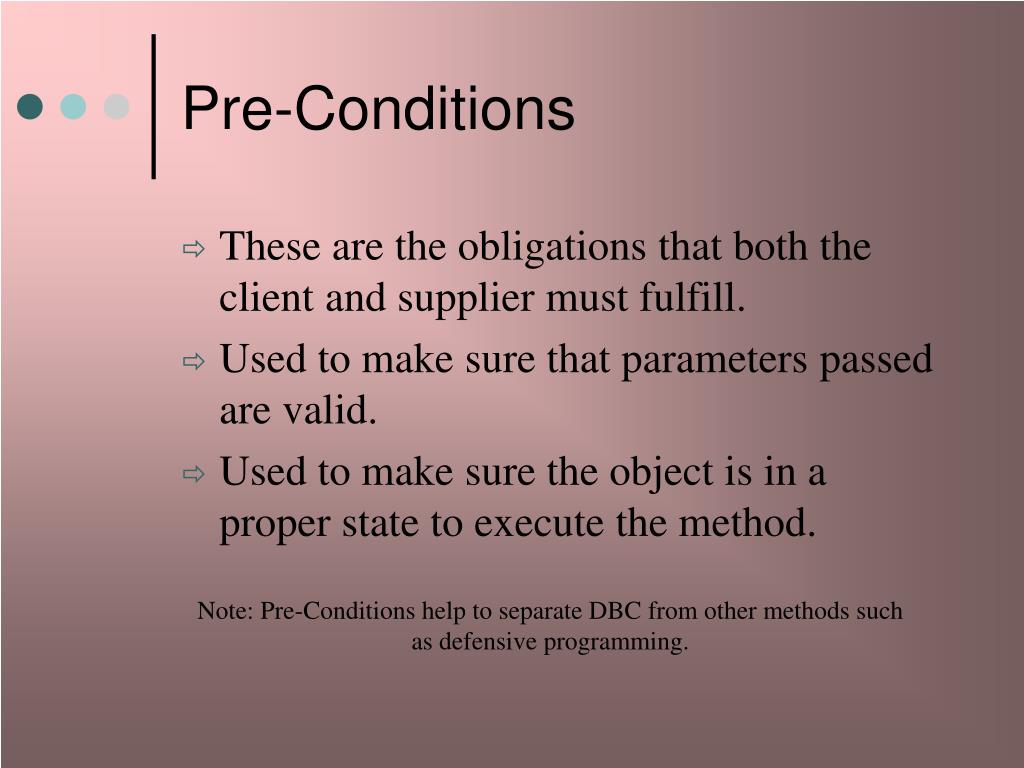 Pre-Conditions

⇨ These are the obligations that both the client and supplier must fulfill.

⇨ Used to make sure that parameters passed are valid.

⇨ Used to make sure the object is in a proper state to execute the method.

Note: Pre-Conditions help to separate DBC from other methods such as defensive programming.